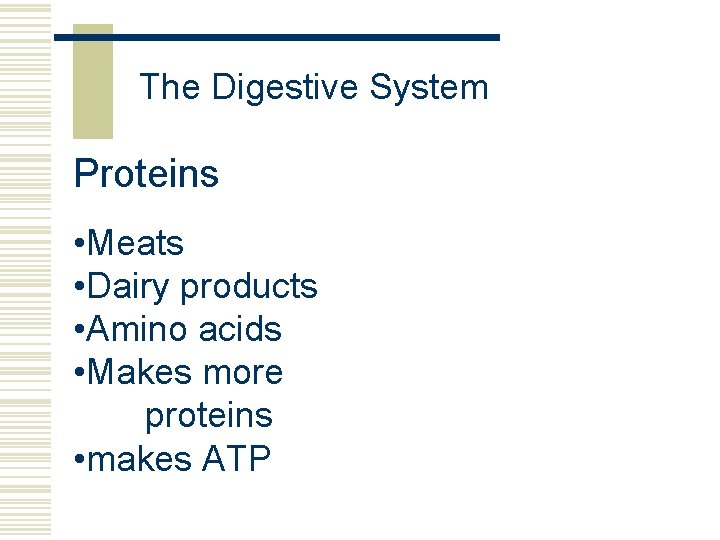 The Digestive System

Proteins

•Meats
•Dairy products
•Amino acids
•Makes more proteins
•makes ATP